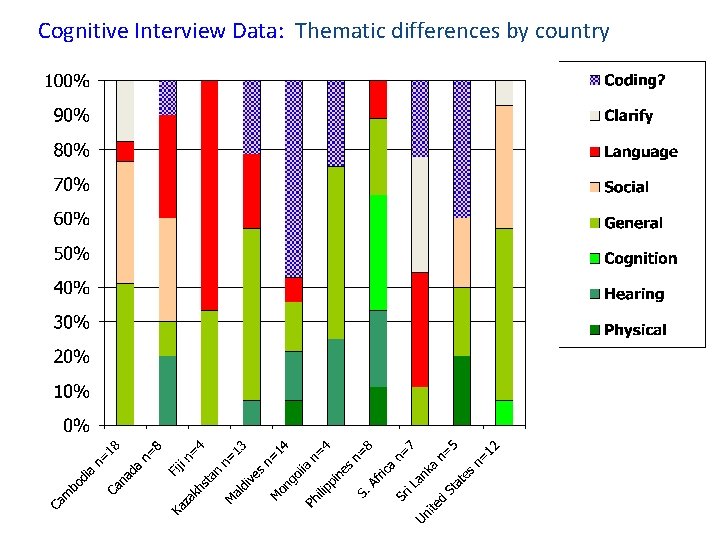 Cognitive Interview Data: Thematic differences by country

100%
90%
80%
70%
60%
50%
40%
30%
20%
10%
0%

Cambodia n=18
Canada n=8
Fiji n=4
Kazakhstan n=13
Maldives n=14
Mongolia n=4
Philippines n=8
S. Africa n=7
Sri Lanka n=5
United States n=12

Coding?
Clarify
Language
Social
General
Cognition
Hearing
Physical